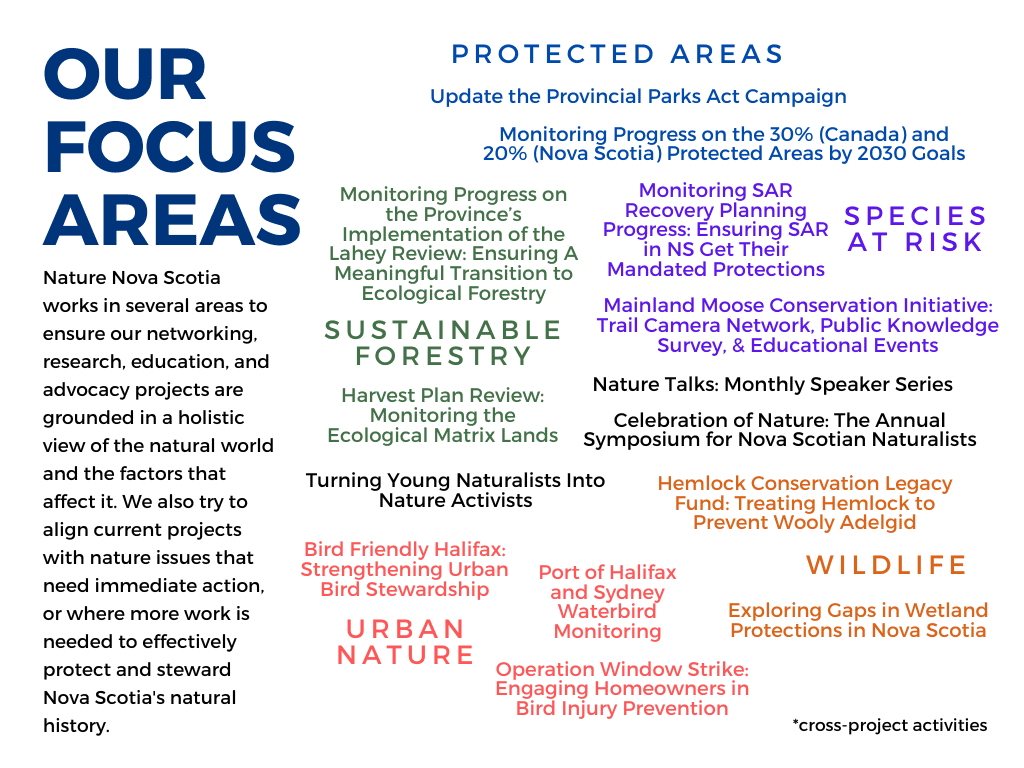 OUR FOCUS AREAS

Nature Nova Scotia works in several areas to ensure our networking, research, education, and advocacy projects are grounded in a holistic view of the natural world and the factors that affect it. We also try to align current projects with nature issues that need immediate action, or where more work is needed to effectively protect and steward Nova Scotia's natural history.

PROTECTED AREAS

Update the Provincial Parks Act Campaign

Monitoring Progress on the 30% (Canada) and 20% (Nova Scotia) Protected Areas by 2030 Goals

Monitoring Progress on the Province's Implementation of the Lahey Review: Ensuring A Meaningful Transition to Ecological Forestry

SUSTAINABLE FORESTRY

Harvest Plan Review: Monitoring the Ecological Matrix Lands

Monitoring SAR Recovery Planning Progress: Ensuring SAR in NS Get Their Mandated Protections

SPECIES AT RISK

Mainland Moose Conservation Initiative: Trail Camera Network, Public Knowledge Survey, & Educational Events

Nature Talks: Monthly Speaker Series

Celebration of Nature: The Annual Symposium for Nova Scotian Naturalists

Turning Young Naturalists Into Nature Activists

Hemlock Conservation Legacy Fund: Treating Hemlock to Prevent Wooly Adelgid

WILDLIFE

Exploring Gaps in Wetland Protections in Nova Scotia

Bird Friendly Halifax: Strengthening Urban Bird Stewardship

URBAN NATURE

Port of Halifax and Sydney Waterbird Monitoring

Operation Window Strike: Engaging Homeowners in Bird Injury Prevention

*cross-project activities